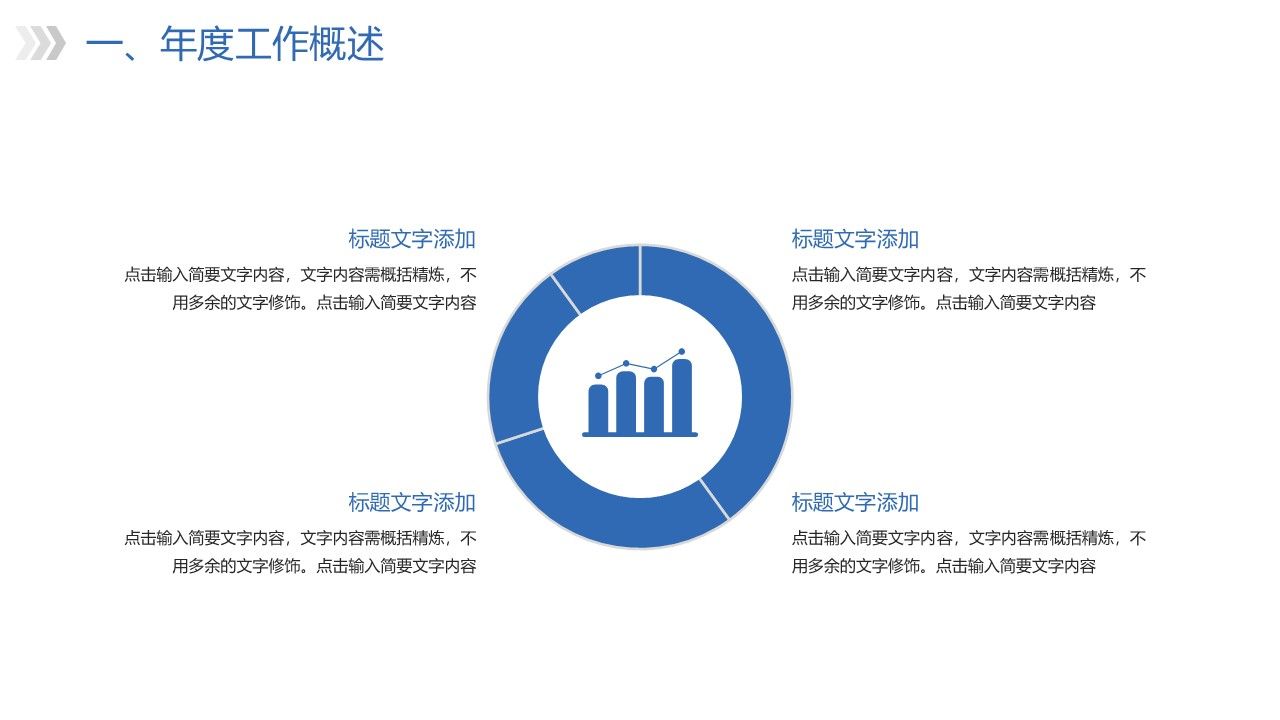 一、年度工作概述

标题文字添加
点击输入简要文字内容，文字内容需概括精炼，不用多余的文字修饰。点击输入简要文字内容

标题文字添加
点击输入简要文字内容，文字内容需概括精炼，不用多余的文字修饰。点击输入简要文字内容

标题文字添加
点击输入简要文字内容，文字内容需概括精炼，不用多余的文字修饰。点击输入简要文字内容

标题文字添加
点击输入简要文字内容，文字内容需概括精炼，不用多余的文字修饰。点击输入简要文字内容